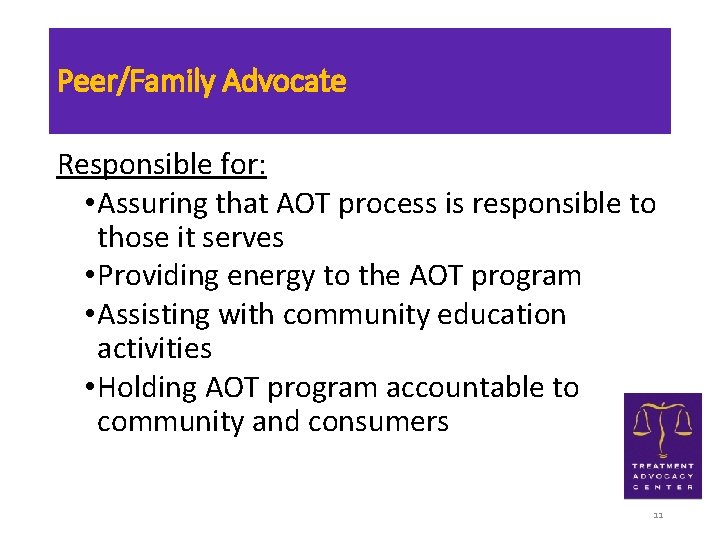 Peer/Family Advocate

Responsible for:

•Assuring that AOT process is responsible to those it serves
•Providing energy to the AOT program
•Assisting with community education activities
•Holding AOT program accountable to community and consumers

TREATMENT ADVOCACY CENTER

11